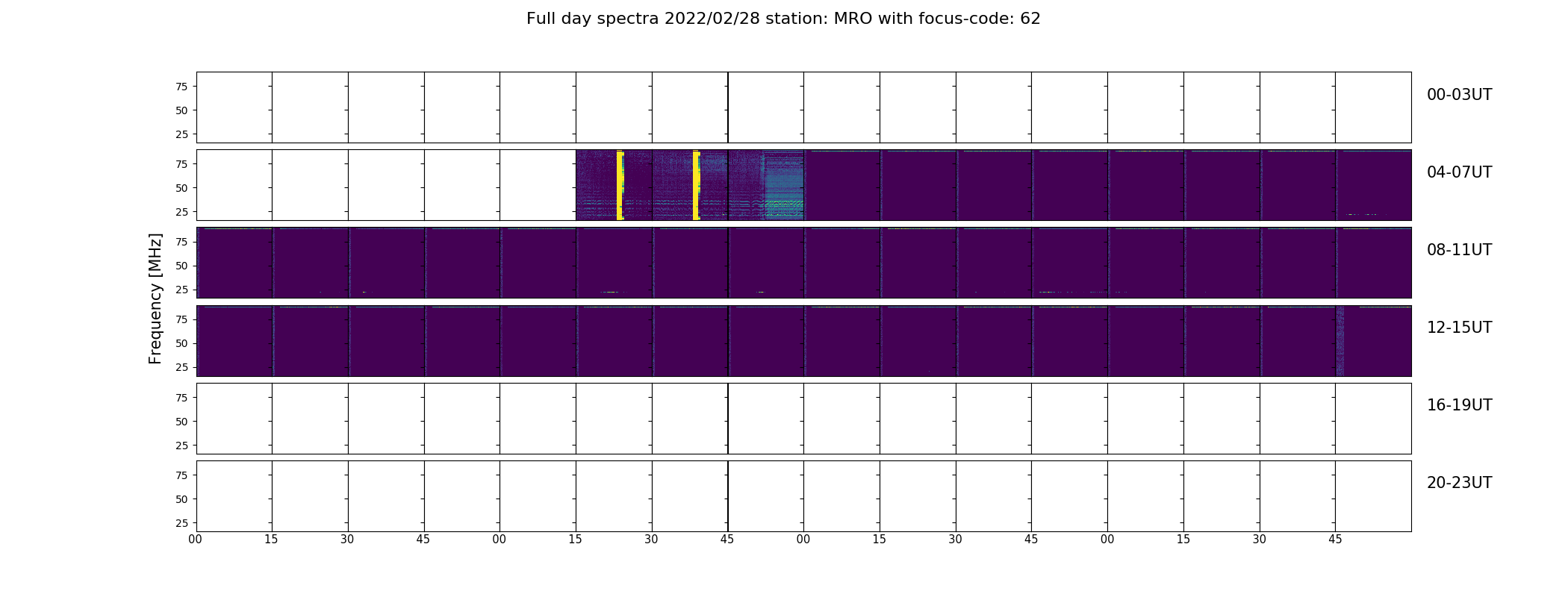 Full day spectra 2022/02/28 station: MRO with focus-code: 62

Frequency [MHz]

75
50
25

00-03UT

75
50
25

04-07UT

75
50
25

08-11UT

75
50
25

12-15UT

75
50
25

16-19UT

75
50
25

20-23UT

00 15 30 45 00 15 30 45 00 15 30 45 00 15 30 45